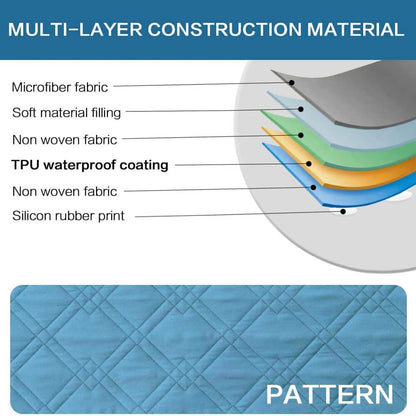 MULTI-LAYER CONSTRUCTION MATERIAL

Microfiber fabric

Soft material filling

Non woven fabric

TPU waterproof coating

Non woven fabric

Silicon rubber print

PATTERN